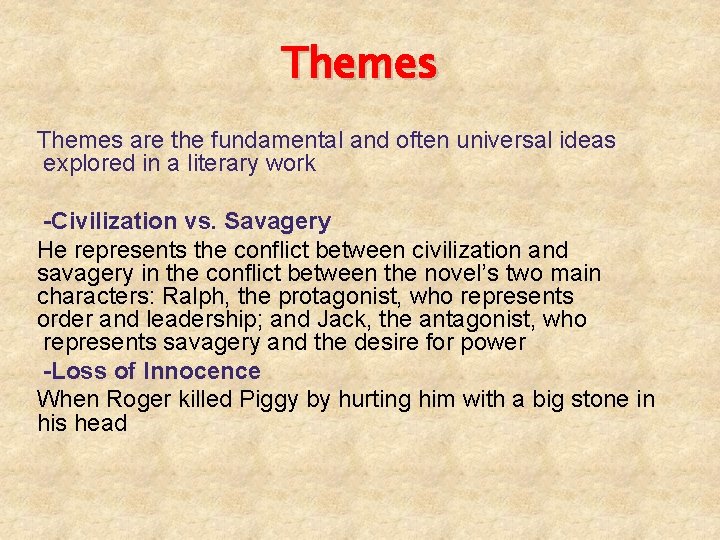 Themes

Themes are the fundamental and often universal ideas explored in a literary work

-Civilization vs. Savagery

He represents the conflict between civilization and savagery in the conflict between the novel's two main characters: Ralph, the protagonist, who represents order and leadership; and Jack, the antagonist, who represents savagery and the desire for power

-Loss of Innocence

When Roger killed Piggy by hurting him with a big stone in his head